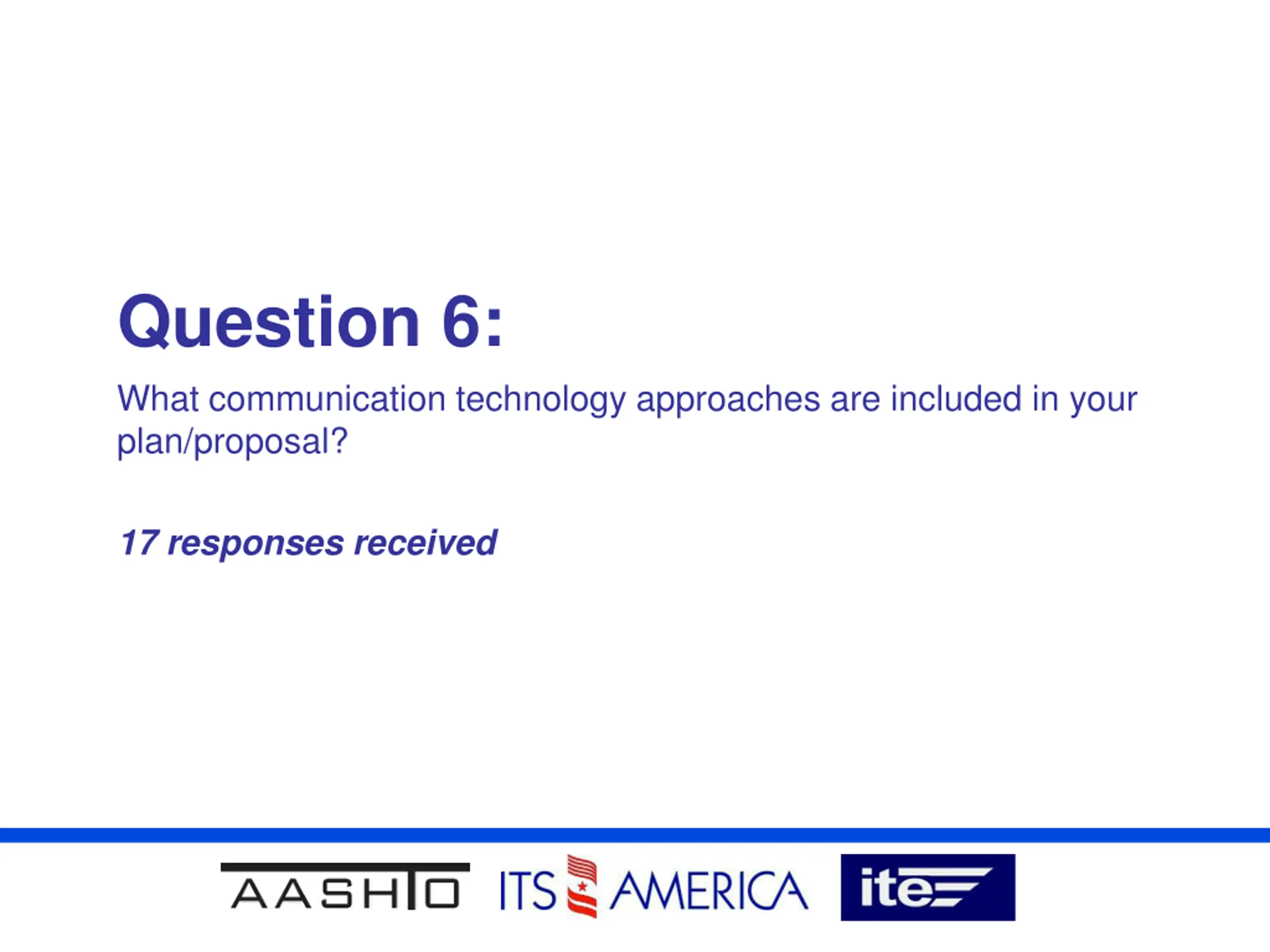 Question 6:

What communication technology approaches are included in your plan/proposal?

17 responses received

AASHTO ITS AMERICA ite